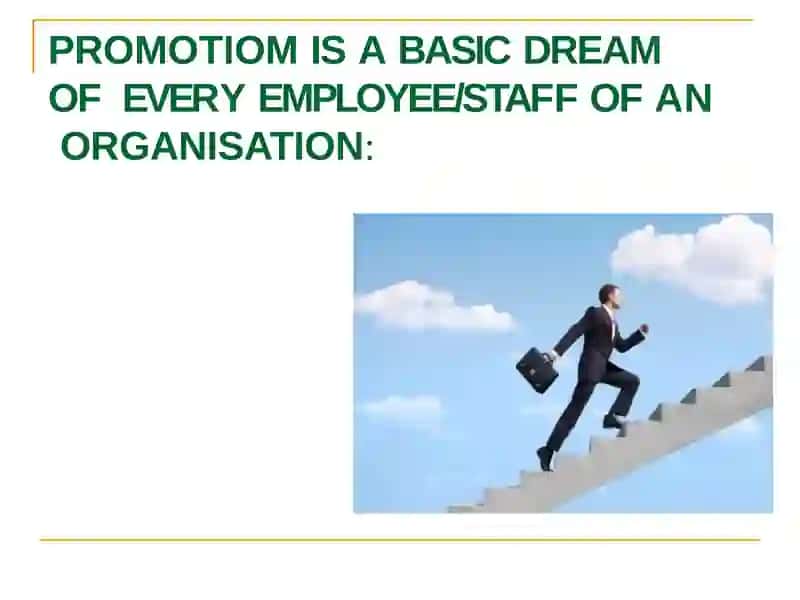 PROMOTIOM IS A BASIC DREAM OF EVERY EMPLOYEE/STAFF OF AN ORGANISATION: